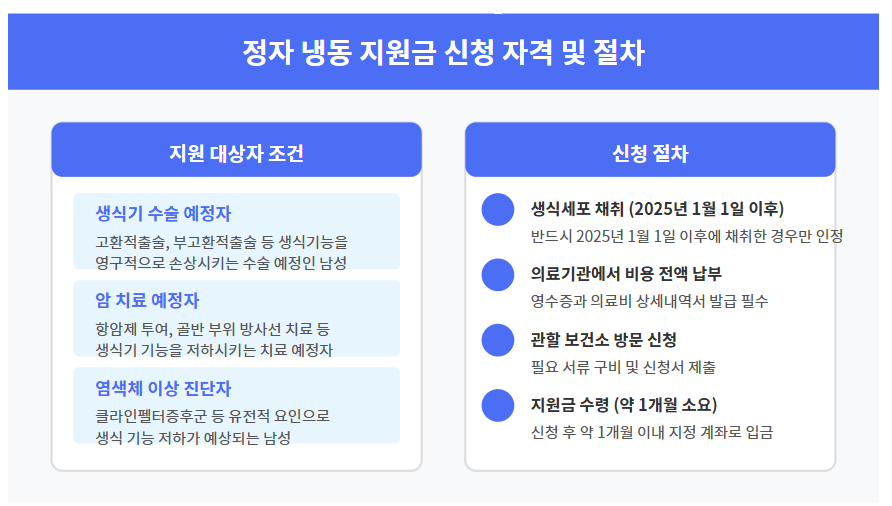 정자 냉동 지원금 신청 자격 및 절차

지원 대상자 조건

생식기 수술 예정자

고환적출술, 부고환적출술 등 생식기능을 영구적으로 손상시키는 수술 예정인 남성

암 치료 예정자

항암제 투여, 골반 부위 방사선 치료 등 생식기 기능을 저하시키는 치료 예정자

염색체 이상 진단자

클라인펠터증후군 등 유전적 요인으로 생식 기능 저하가 예상되는 남성

신청 절차

생식세포 채취 (2025년 1월 1일 이후)

반드시 2025년 1월 1일 이후에 채취한 경우만 인정

의료기관에서 비용 전액 납부

영수증과 의료비 상세내역서 발급 필수

관할 보건소 방문 신청

필요 서류 구비 및 신청서 제출

지원금 수령 (약 1개월 소요)

신청 후 약 1개월 이내 지정 계좌로 입금